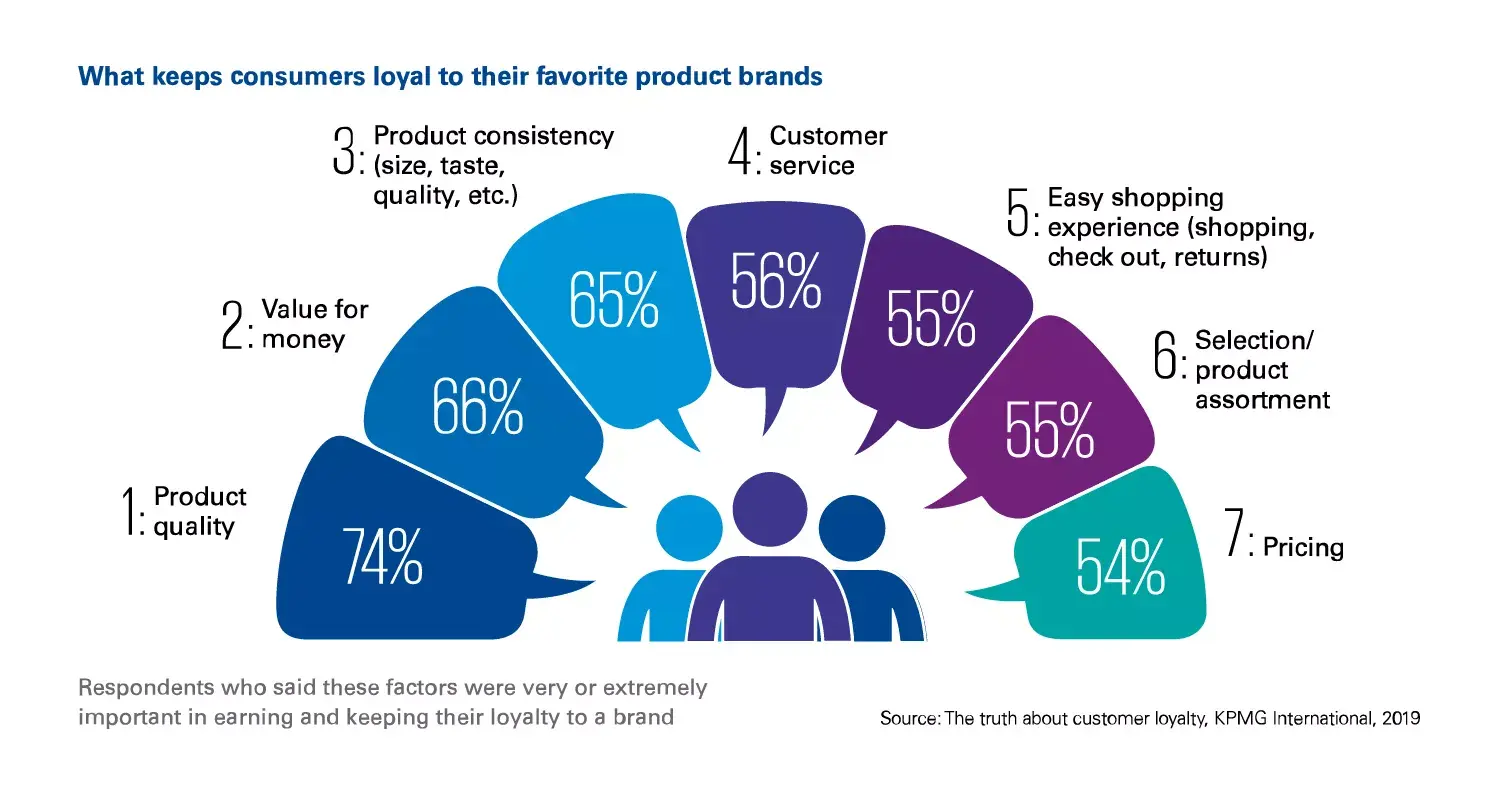 What keeps consumers loyal to their favorite product brands

1: Product quality
74%

2: Value for money
66%

3: Product consistency (size, taste, quality, etc.)
65%

4: Customer service
56%

5: Easy shopping experience (shopping, check out, returns)
55%

6: Selection/ product assortment
55%

7: Pricing
54%

Respondents who said these factors were very or extremely important in earning and keeping their loyalty to a brand

Source: The truth about customer loyalty, KPMG International, 2019